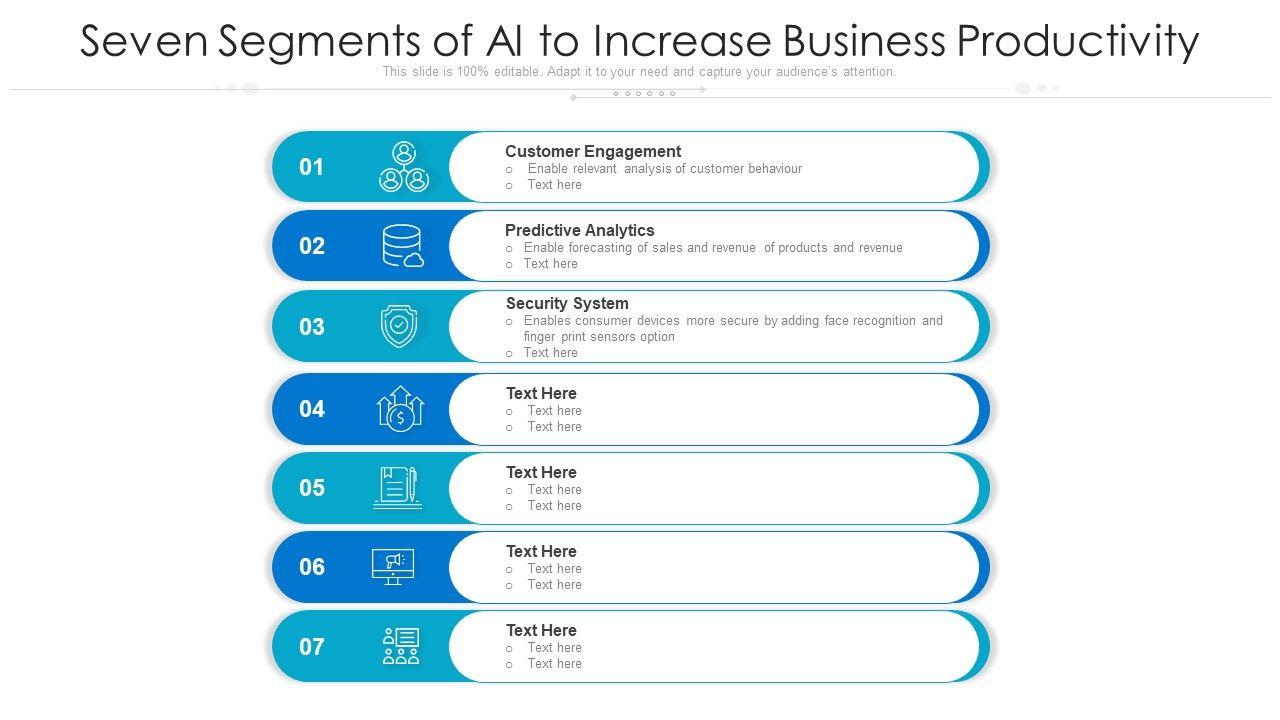 Seven Segments of AI to Increase Business Productivity

This slide is 100% editable. Adapt it to your need and capture your audience's attention.

01

Customer Engagement
o Enable relevant analysis of customer behaviour
o Text here

02

Predictive Analytics
o Enable forecasting of sales and revenue of products and revenue
o Text here

03

Security System
o Enables consumer devices more secure by adding face recognition and finger print sensors option
o Text here

04

Text Here
o Text here
o Text here

05

Text Here
o Text here
o Text here

06

Text Here
o Text here
o Text here

07

Text Here
o Text here
o Text here